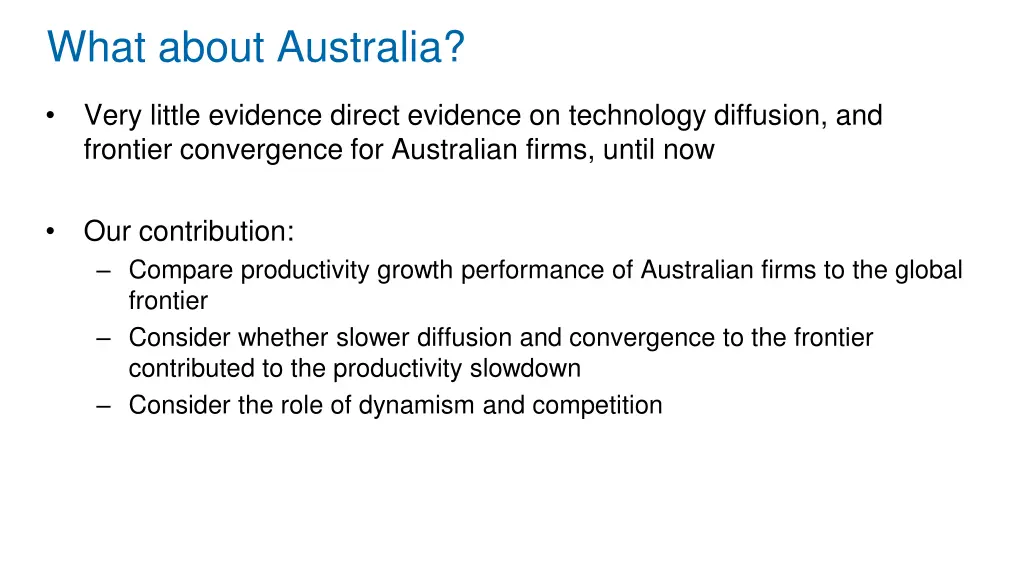 What about Australia?

• Very little evidence direct evidence on technology diffusion, and frontier convergence for Australian firms, until now

• Our contribution:
– Compare productivity growth performance of Australian firms to the global frontier
– Consider whether slower diffusion and convergence to the frontier contributed to the productivity slowdown
– Consider the role of dynamism and competition